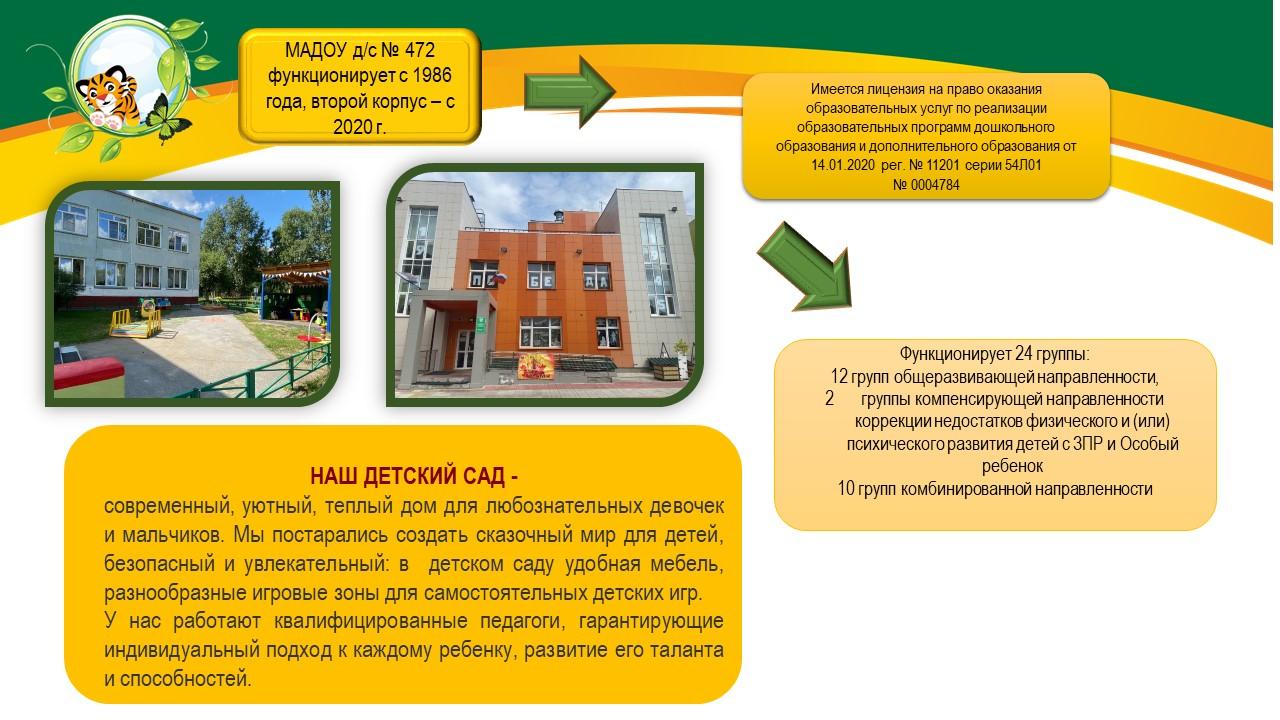 МАДОУ д/с № 472 функционирует с 1986 года, второй корпус – с 2020 г.

Имеется лицензия на право оказания образовательных услуг по реализации образовательных программ дошкольного образования и дополнительного образования от 14.01.2020 рег. № 11201 серии 54Л01 № 0004784

Функционирует 24 группы:
12 групп общеразвивающей направленности,
2 группы компенсирующей направленности коррекции недостатков физического и (или) психического развития детей с ЗПР и Особый ребенок
10 групп комбинированной направленности

НАШ ДЕТСКИЙ САД -
современный, уютный, теплый дом для любознательных девочек и мальчиков. Мы постарались создать сказочный мир для детей, безопасный и увлекательный: в детском саду удобная мебель, разнообразные игровые зоны для самостоятельных детских игр.
У нас работают квалифицированные педагоги, гарантирующие индивидуальный подход к каждому ребенку, развитие его таланта и способностей.